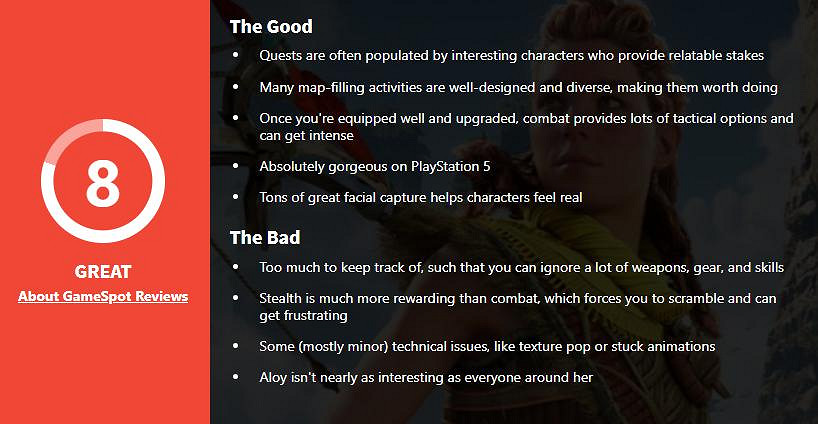 8

GREAT

About GameSpot Reviews

The Good

- Quests are often populated by interesting characters who provide relatable stakes
- Many map-filling activities are well-designed and diverse, making them worth doing
- Once you're equipped well and upgraded, combat provides lots of tactical options and can get intense
- Absolutely gorgeous on PlayStation 5
- Tons of great facial capture helps characters feel real

The Bad

- Too much to keep track of, such that you can ignore a lot of weapons, gear, and skills
- Stealth is much more rewarding than combat, which forces you to scramble and can get frustrating
- Some (mostly minor) technical issues, like texture pop or stuck animations
- Aloy isn't nearly as interesting as everyone around her